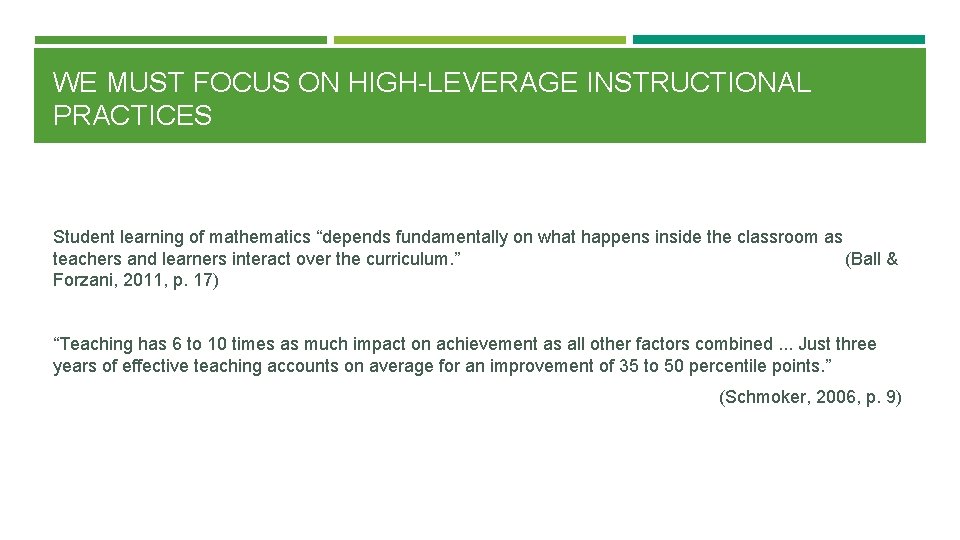 WE MUST FOCUS ON HIGH-LEVERAGE INSTRUCTIONAL PRACTICES

Student learning of mathematics “depends fundamentally on what happens inside the classroom as teachers and learners interact over the curriculum.” (Ball & Forzani, 2011, p. 17)

“Teaching has 6 to 10 times as much impact on achievement as all other factors combined ... Just three years of effective teaching accounts on average for an improvement of 35 to 50 percentile points.”

(Schmoker, 2006, p. 9)